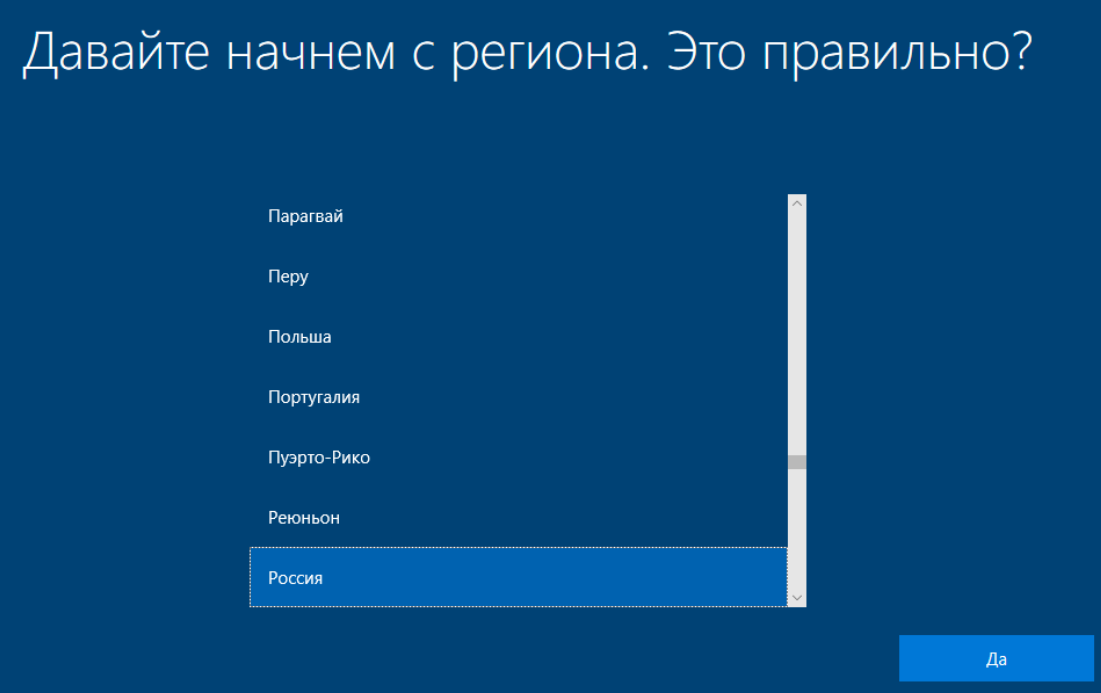 Давайте начнем с региона. Это правильно?

Парагвай

Перу

Польша

Португалия

Пуэрто-Рико

Реюньон

Россия

Да